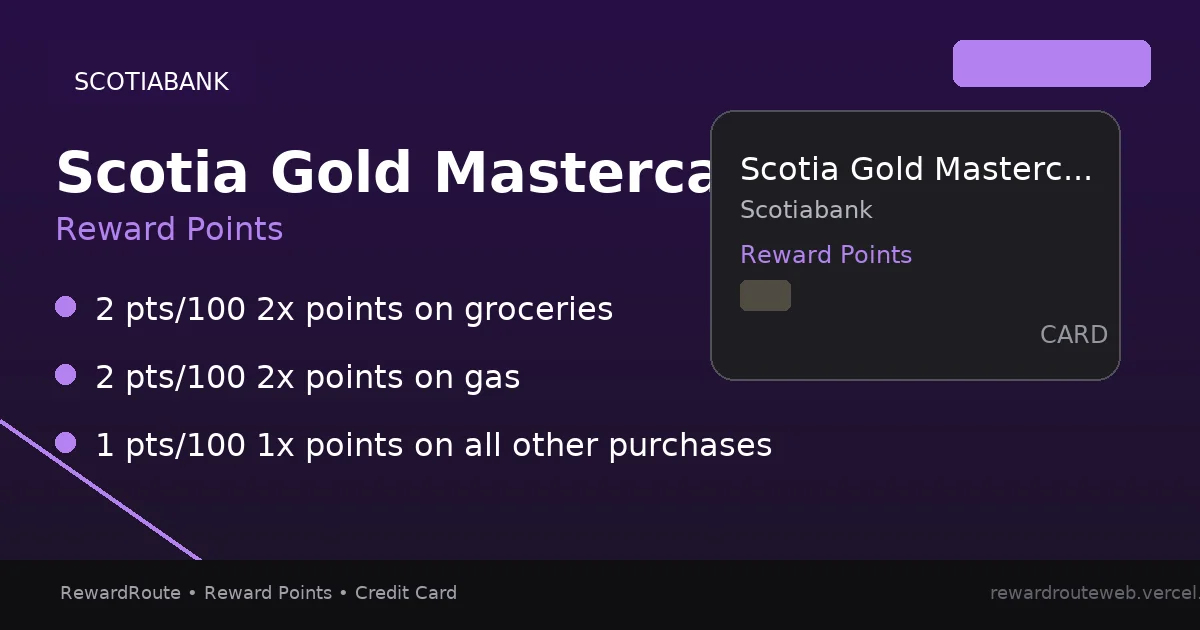 SCOTIABANK

Scotia Gold Masterca

Reward Points

2 pts/100 2x points on groceries

2 pts/100 2x points on gas

1 pts/100 1x points on all other purchases

Scotia Gold Masterc...

Scotiabank

Reward Points

CARD

RewardRoute • Reward Points • Credit Card

rewardrouteweb.vercel.